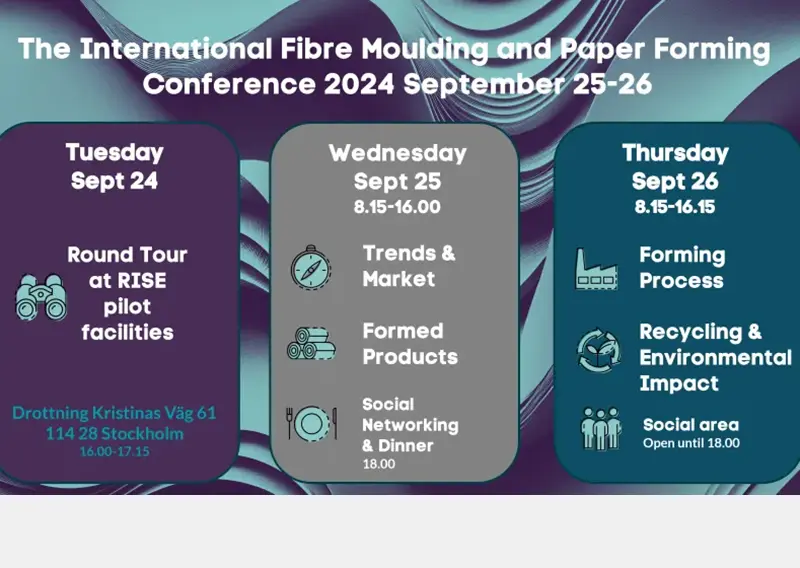 The International Fibre Moulding and Paper Forming Conference 2024 September 25-26

Tuesday
Sept 24

Round Tour at RISE pilot facilities

Drottning Kristinas Väg 61
114 28 Stockholm
16.00-17.15

Wednesday
Sept 25
8.15-16.00

Trends & Market

Formed Products

Social Networking & Dinner
18.00

Thursday
Sept 26
8.15-16.15

Forming Process

Recycling & Environmental Impact

Social area
Open until 18.00